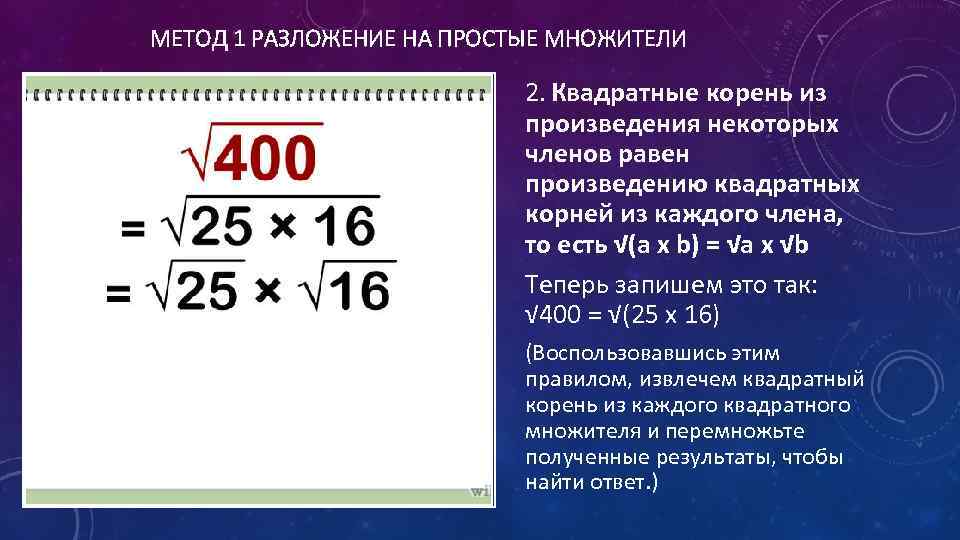 МЕТОД 1 РАЗЛОЖЕНИЕ НА ПРОСТЫЕ МНОЖИТЕЛИ

$\sqrt{400}$
$= \sqrt{25 \times 16}$
$= \sqrt{25} \times \sqrt{16}$

wi

2. Квадратные корень из произведения некоторых членов равен произведению квадратных корней из каждого члена, то есть √(a x b) = √a x √b

Теперь запишем это так: √400 = √(25 x 16)

(Воспользовавшись этим правилом, извлечем квадратный корень из каждого квадратного множителя и перемножьте полученные результаты, чтобы найти ответ.)